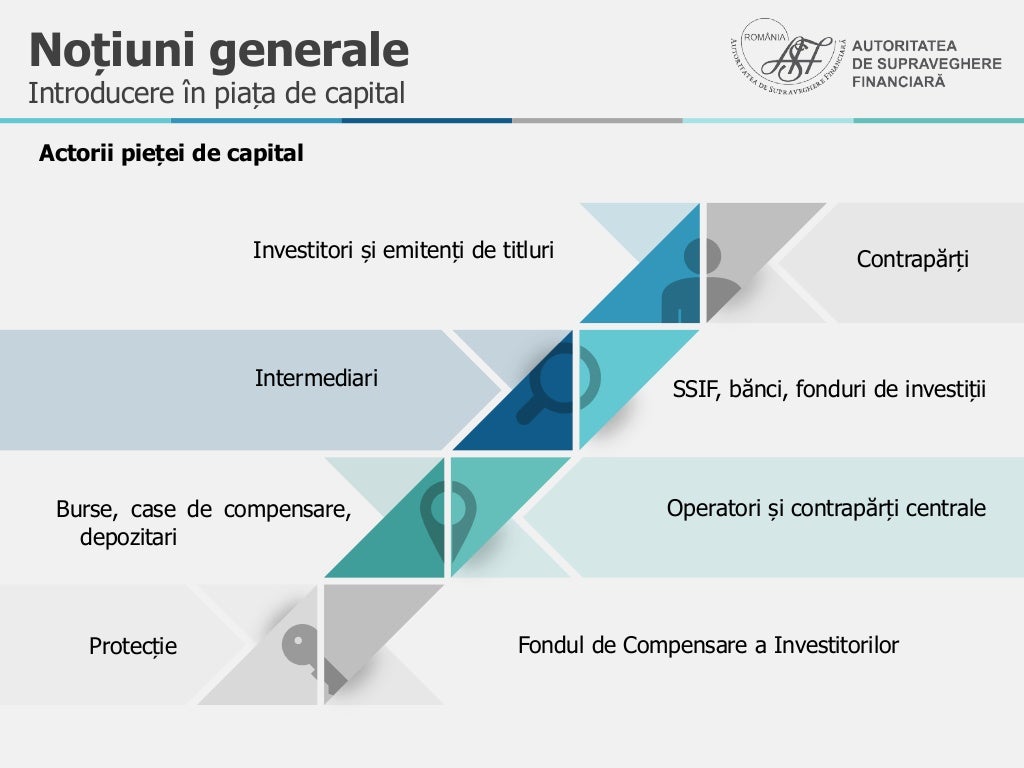 Noțiuni generale
Introducere în piața de capital

ROMÂNIA
AUTORITATEA DE SUPRAVEGHERE FINANCIARĂ
ASF
AUTORITATEA
DE SUPRAVEGHERE
FINANCIARĂ

Actorii pieței de capital

Investitori și emitenți de titluri

Contrapărți

Intermediari

SSIF, bănci, fonduri de investiții

Burse, case de compensare, depozitari

Operatori și contrapărți centrale

Protecție

Fondul de Compensare a Investitorilor